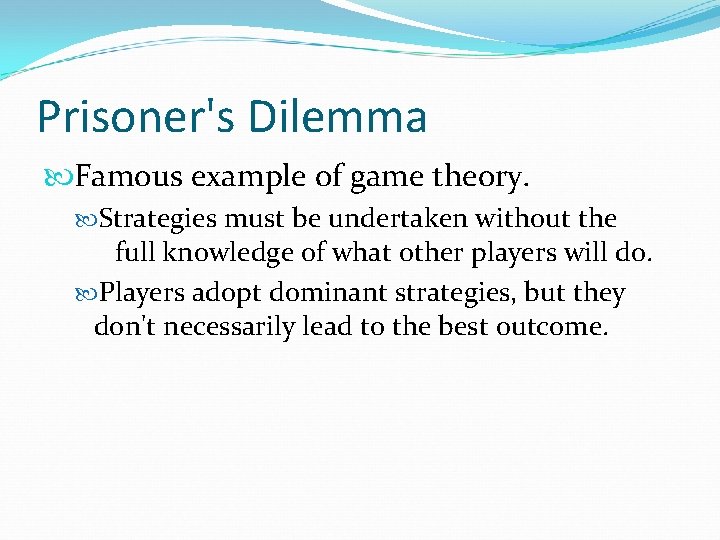 Prisoner's Dilemma

Famous example of game theory.

Strategies must be undertaken without the full knowledge of what other players will do.

Players adopt dominant strategies, but they don't necessarily lead to the best outcome.